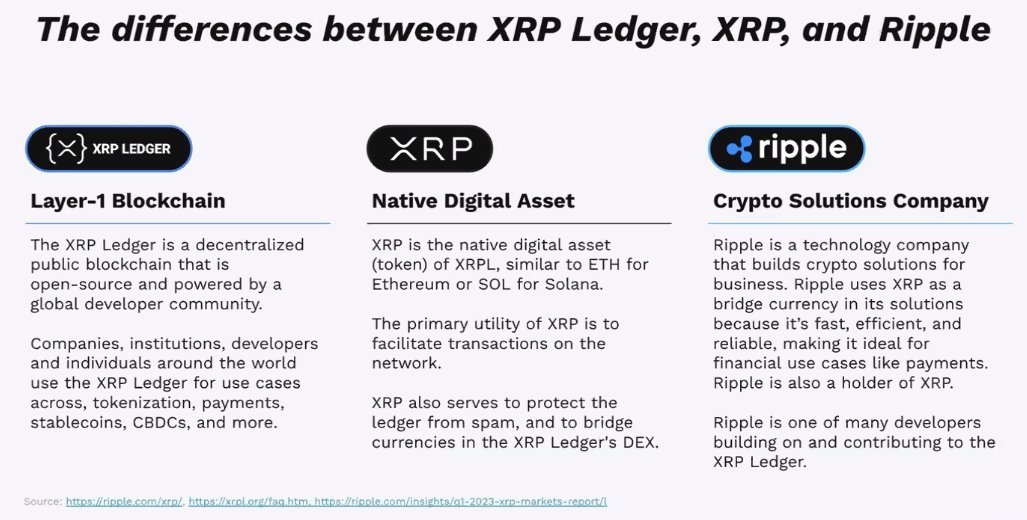 The differences between XRP Ledger, XRP, and Ripple

XRP LEDGER

Layer-1 Blockchain

The XRP Ledger is a decentralized public blockchain that is open-source and powered by a global developer community.

Companies, institutions, developers and individuals around the world use the XRP Ledger for use cases across, tokenization, payments, stablecoins, CBDCs, and more.

XRP

Native Digital Asset

XRP is the native digital asset (token) of XRPL, similar to ETH for Ethereum or SOL for Solana.

The primary utility of XRP is to facilitate transactions on the network.

XRP also serves to protect the ledger from spam, and to bridge currencies in the XRP Ledger's DEX.

ripple

Crypto Solutions Company

Ripple is a technology company that builds crypto solutions for business. Ripple uses XRP as a bridge currency in its solutions because it's fast, efficient, and reliable, making it ideal for financial use cases like payments. Ripple is also a holder of XRP.

Ripple is one of many developers building on and contributing to the XRP Ledger.

Source: https://ripple.com/xrp/, https://xrpl.org/faq.htm, https://ripple.com/insights/q1-2023-xrp-markets-report/l